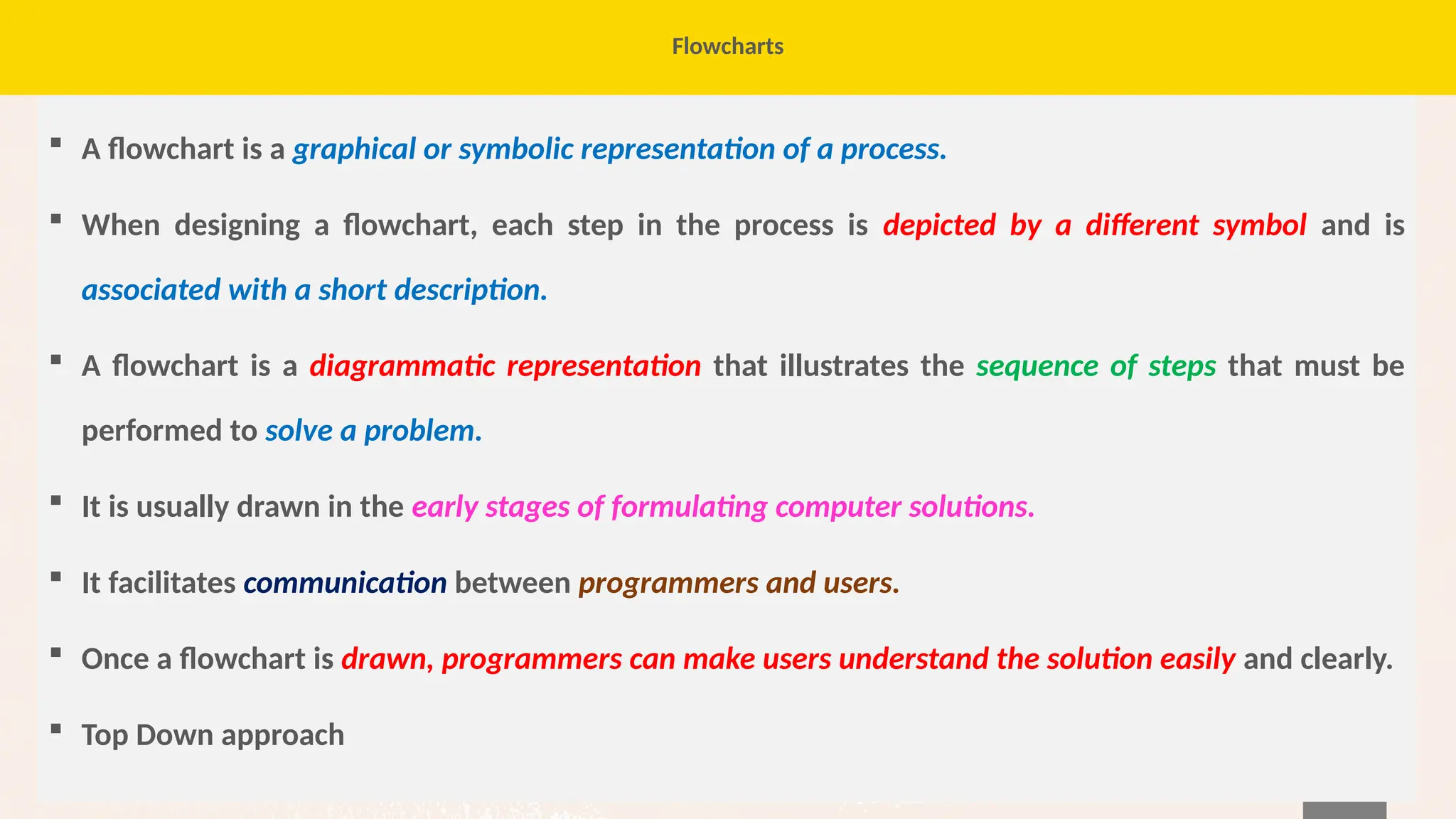 Flowcharts

▪ A flowchart is a graphical or symbolic representation of a process.

▪ When designing a flowchart, each step in the process is depicted by a different symbol and is associated with a short description.

▪ A flowchart is a diagrammatic representation that illustrates the sequence of steps that must be performed to solve a problem.

▪ It is usually drawn in the early stages of formulating computer solutions.

▪ It facilitates communication between programmers and users.

▪ Once a flowchart is drawn, programmers can make users understand the solution easily and clearly.

▪ Top Down approach